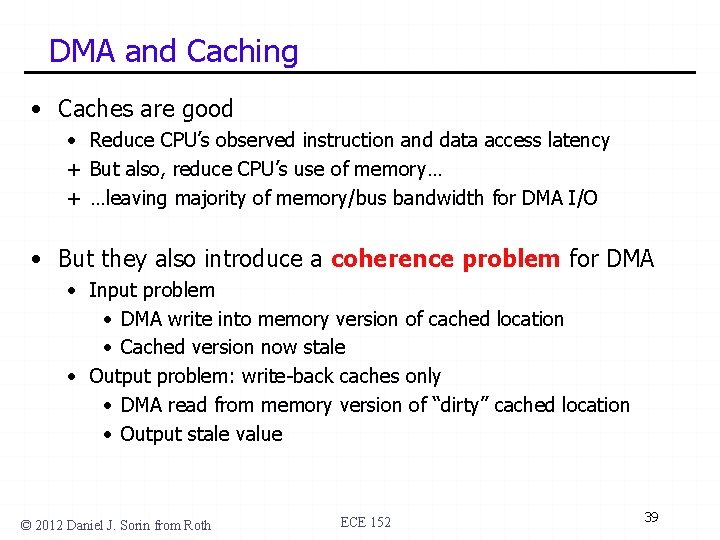 DMA and Caching

• Caches are good
  • Reduce CPU's observed instruction and data access latency
  + But also, reduce CPU's use of memory…
  + …leaving majority of memory/bus bandwidth for DMA I/O

• But they also introduce a coherence problem for DMA
  • Input problem
    • DMA write into memory version of cached location
    • Cached version now stale
  • Output problem: write-back caches only
    • DMA read from memory version of "dirty" cached location
    • Output stale value

© 2012 Daniel J. Sorin from Roth

ECE 152

39